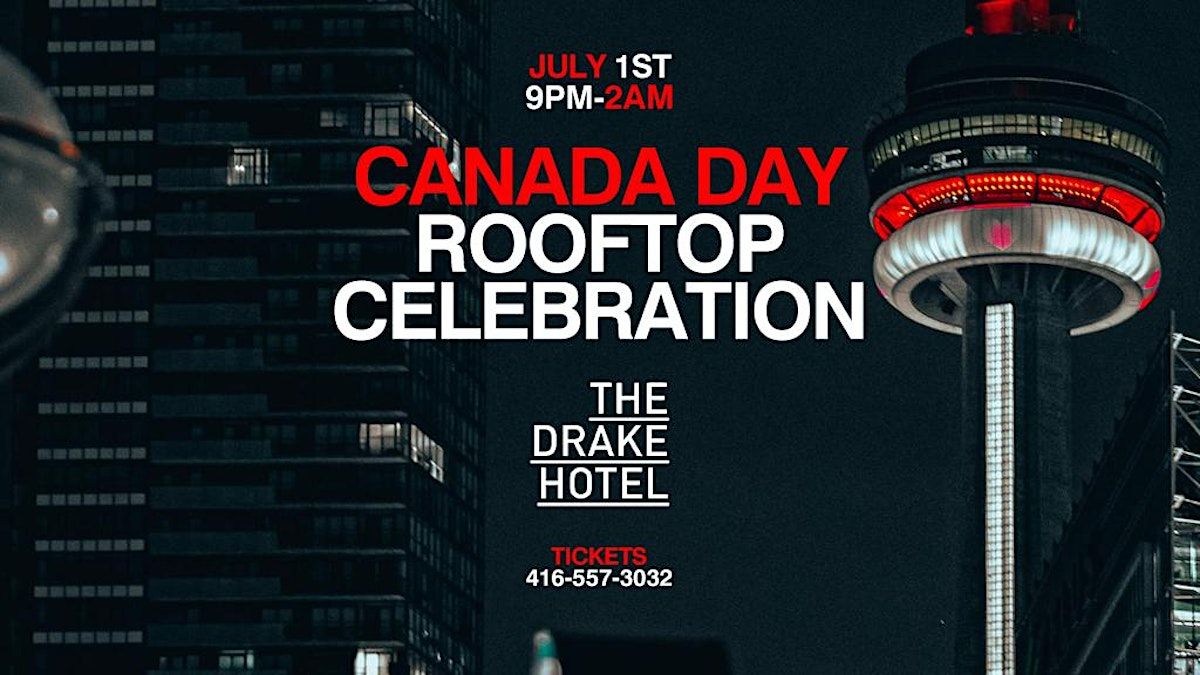 JULY 1ST
9PM-2AM

CANADA DAY
ROOFTOP
CELEBRATION

THE
DRAKE
HOTEL

TICKETS
416-557-3032